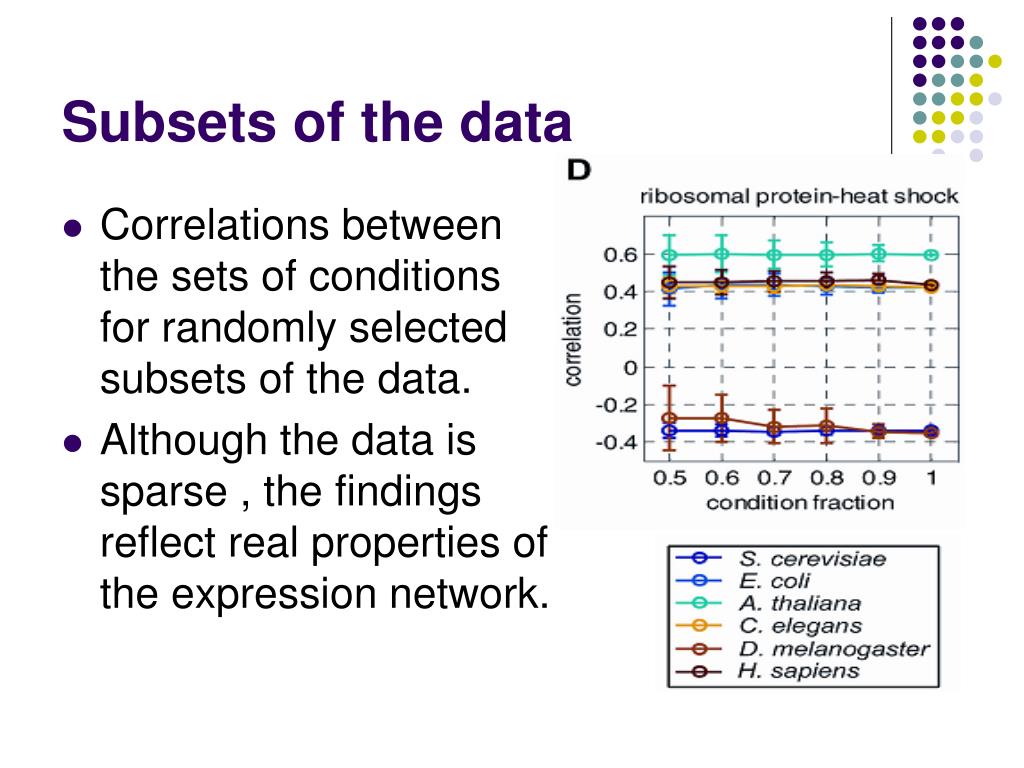 Subsets of the data

- Correlations between the sets of conditions for randomly selected subsets of the data.
- Although the data is sparse , the findings reflect real properties of the expression network.

D

ribosomal protein-heat shock

correlation

0.6
0.4
0.2
0
-0.2
-0.4

0.5 0.6 0.7 0.8 0.9 1

condition fraction

S. cerevisiae
E. coli
A. thaliana
C. elegans
D. melanogaster
H. sapiens